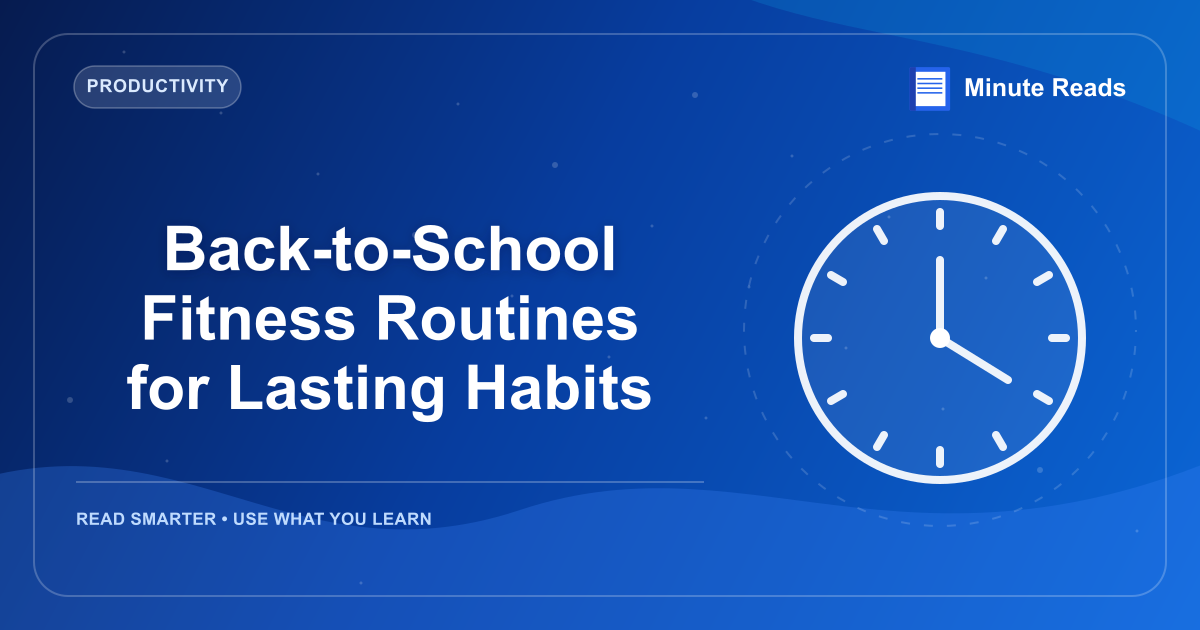 PRODUCTIVITY

Minute Reads

Back-to-School Fitness Routines for Lasting Habits

READ SMARTER • USE WHAT YOU LEARN